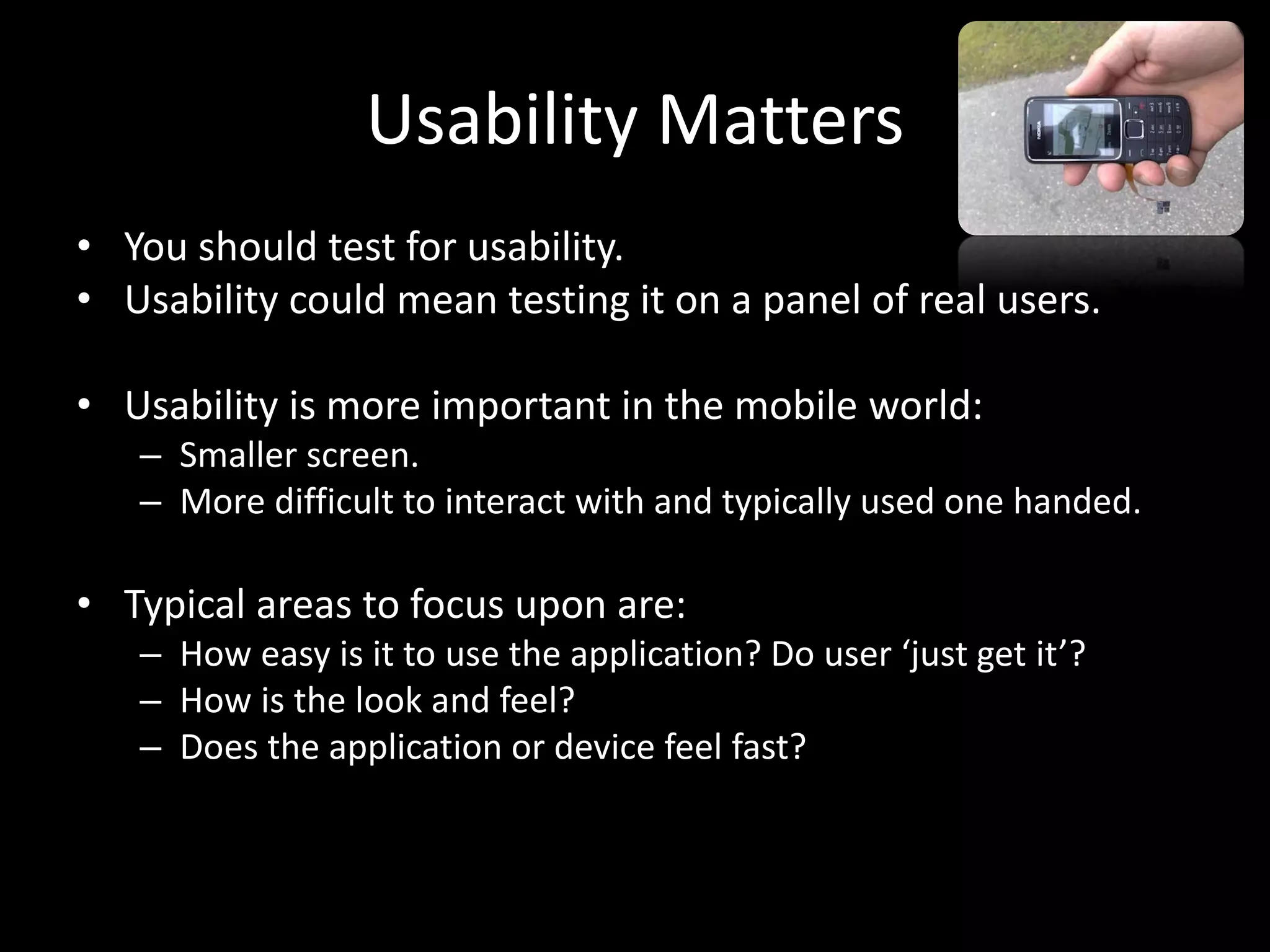 Usability Matters

NOKIA

• You should test for usability.
• Usability could mean testing it on a panel of real users.

• Usability is more important in the mobile world:
– Smaller screen.
– More difficult to interact with and typically used one handed.

• Typical areas to focus upon are:
– How easy is it to use the application? Do user ‘just get it’?
– How is the look and feel?
– Does the application or device feel fast?